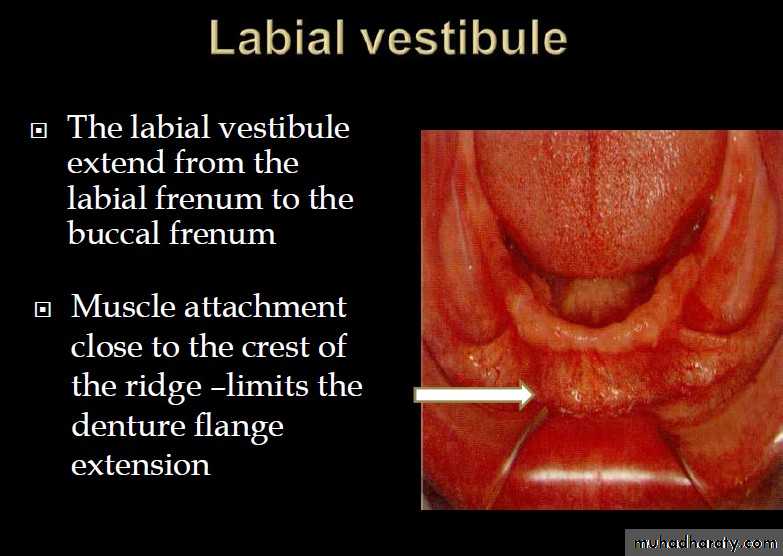 Labial vestibule

The labial vestibule extend from the labial frenum to the buccal frenum

Muscle attachment close to the crest of the ridge –limits the denture flange extension

muhadharaty.com